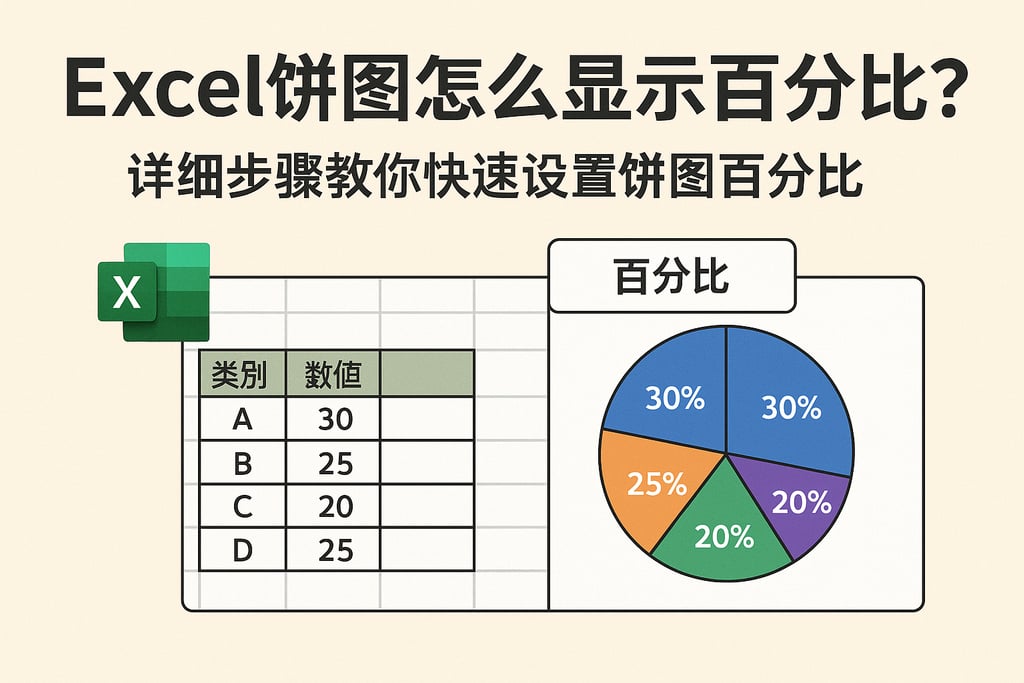 Excel饼图怎么显示百分比？

详细步骤教你快速设置饼图百分比

X

| 类别 | 数值 | |
|---|---|---|
| A | 30 | |
| B | 25 | |
| C | 20 | |
| D | 25 | |

百分比

30%
30%
25%
20%
20%